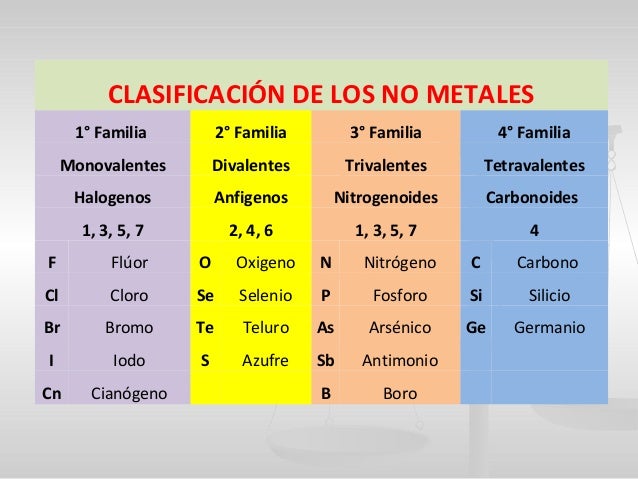 CLASIFICACIÓN DE LOS NO METALES

| 1° Familia | | 2° Familia | | 3° Familia | | 4° Familia | |
|---|---|---|---|---|---|---|---|
| Monovalentes | | Divalentes | | Trivalentes | | Tetravalentes | |
| Halogenos | | Anfigenos | | Nitrogenoides | | Carbonoides | |
| 1, 3, 5, 7 | | 2, 4, 6 | | 1, 3, 5, 7 | | 4 | |
| F | Flúor | O | Oxigeno | N | Nitrógeno | C | Carbono |
| Cl | Cloro | Se | Selenio | P | Fosforo | Si | Silicio |
| Br | Bromo | Te | Teluro | As | Arsénico | Ge | Germanio |
| I | Iodo | S | Azufre | Sb | Antimonio | | |
| Cn | Cianógeno | | | B | Boro | | |